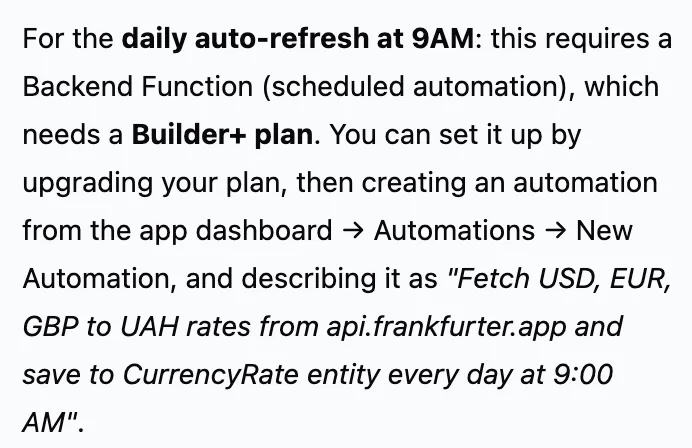 For the daily auto-refresh at 9AM: this requires a Backend Function (scheduled automation), which needs a Builder+ plan. You can set it up by upgrading your plan, then creating an automation from the app dashboard → Automations → New Automation, and describing it as "Fetch USD, EUR, GBP to UAH rates from api.frankfurter.app and save to CurrencyRate entity every day at 9:00 AM".